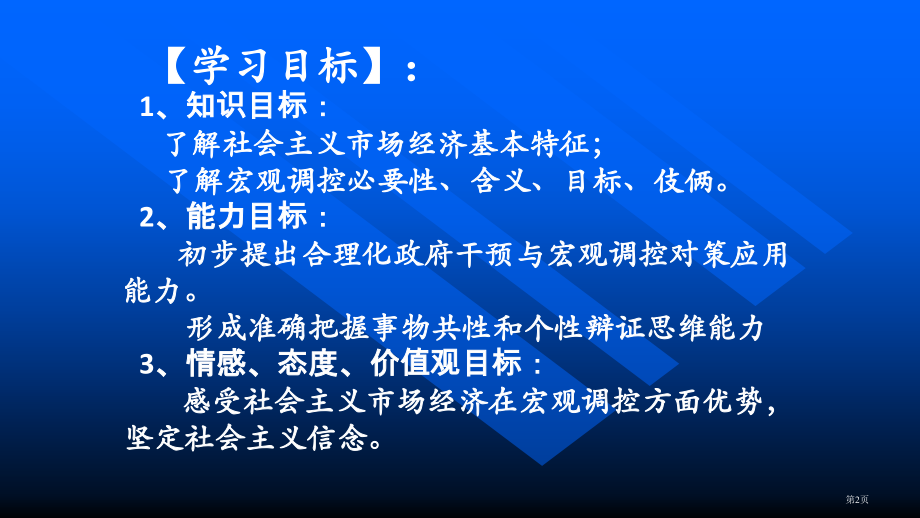 【学习目标】：

1、知识目标：

了解社会主义市场经济基本特征；

了解宏观调控必要性、含义、目标、伎俩。

2、能力目标：

初步提出合理化政府干预与宏观调控对策应用能力。

形成准确把握事物共性和个性辩证思维能力

3、情感、态度、价值观目标：

感受社会主义市场经济在宏观调控方面优势，坚定社会主义信念。

第2页